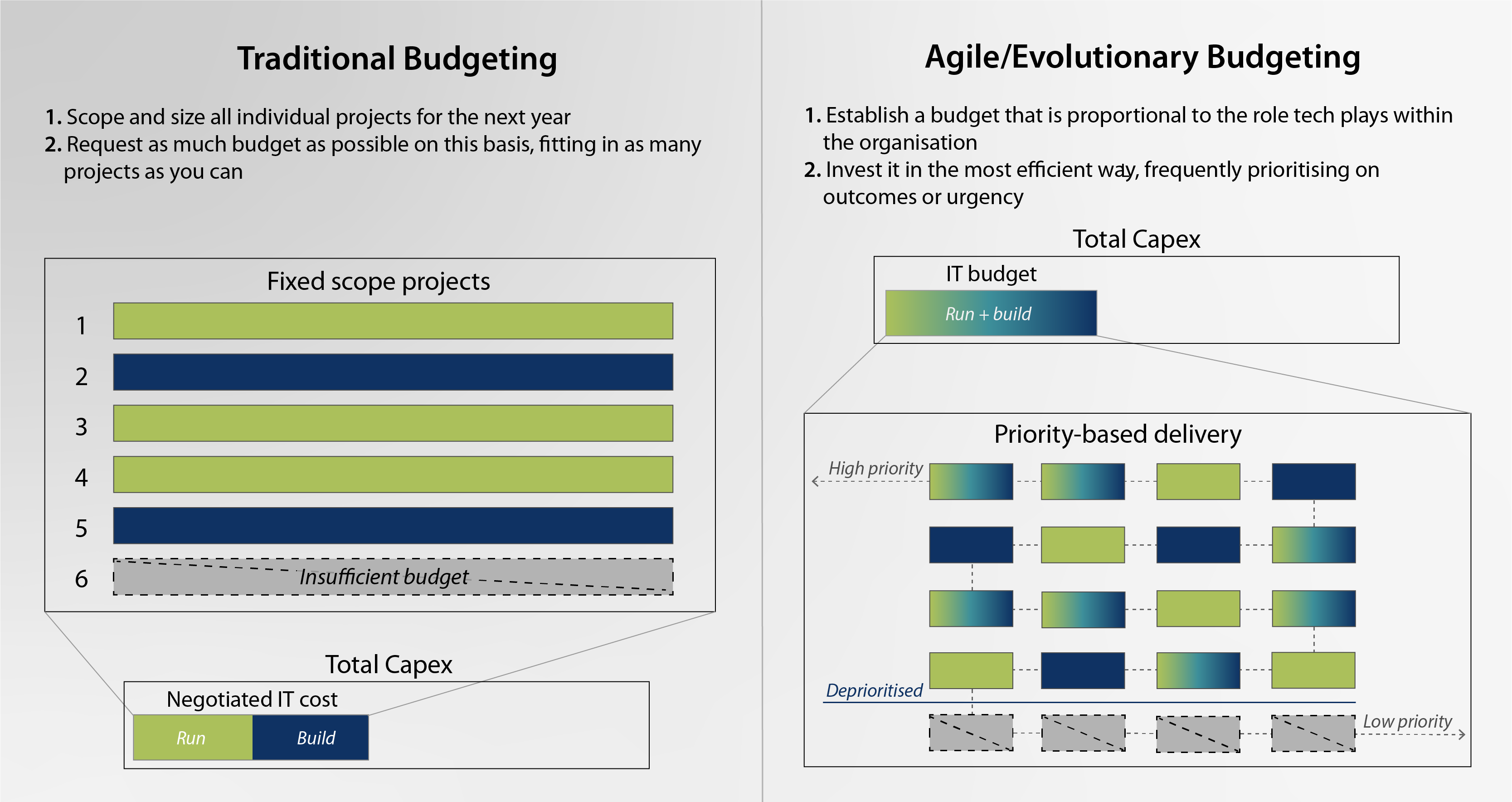 Traditional Budgeting

1. Scope and size all individual projects for the next year
2. Request as much budget as possible on this basis, fitting in as many projects as you can

Fixed scope projects

1
2
3
4
5
6 Insufficient budget

Total Capex

Negotiated IT cost

Run Build

Agile/Evolutionary Budgeting

1. Establish a budget that is proportional to the role tech plays within the organisation
2. Invest it in the most efficient way, frequently prioritising on outcomes or urgency

Total Capex

IT budget

Run + build

Priority-based delivery

High priority

Deprioritised

Low priority